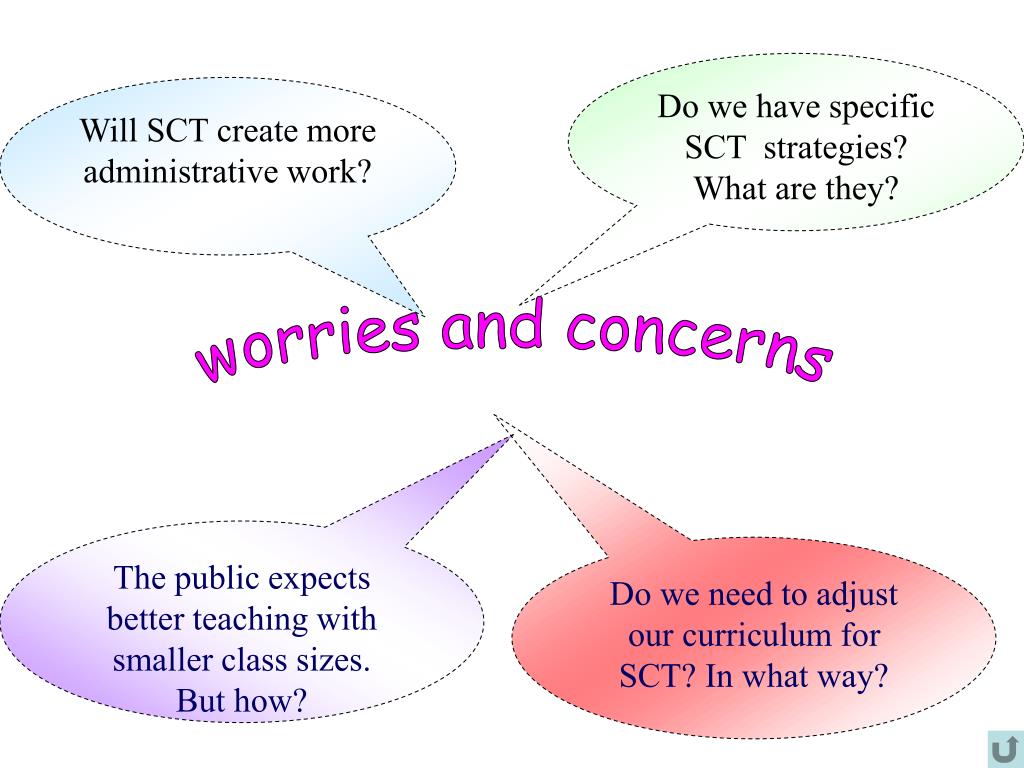 Will SCT create more administrative work?

Do we have specific SCT strategies? What are they?

worries and concerns

The public expects better teaching with smaller class sizes. But how?

Do we need to adjust our curriculum for SCT? In what way?